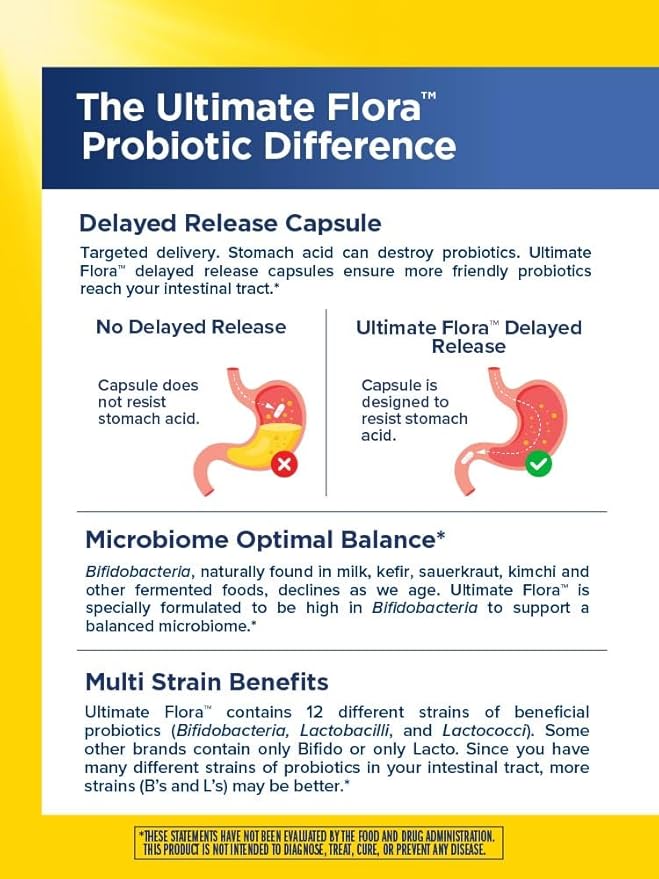 The Ultimate Flora™ Probiotic Difference

Delayed Release Capsule

Targeted delivery. Stomach acid can destroy probiotics. Ultimate Flora™ delayed release capsules ensure more friendly probiotics reach your intestinal tract.*

No Delayed Release

Capsule does not resist stomach acid.

Ultimate Flora™ Delayed Release

Capsule is designed to resist stomach acid.

Microbiome Optimal Balance*

Bifidobacteria, naturally found in milk, kefir, sauerkraut, kimchi and other fermented foods, declines as we age. Ultimate Flora™ is specially formulated to be high in Bifidobacteria to support a balanced microbiome.*

Multi Strain Benefits

Ultimate Flora™ contains 12 different strains of beneficial probiotics (Bifidobacteria, Lactobacilli, and Lactococci). Some other brands contain only Bifido or only Lacto. Since you have many different strains of probiotics in your intestinal tract, more strains (B's and L's) may be better.*

*THESE STATEMENTS HAVE NOT BEEN EVALUATED BY THE FOOD AND DRUG ADMINISTRATION. THIS PRODUCT IS NOT INTENDED TO DIAGNOSE, TREAT, CURE, OR PREVENT ANY DISEASE.